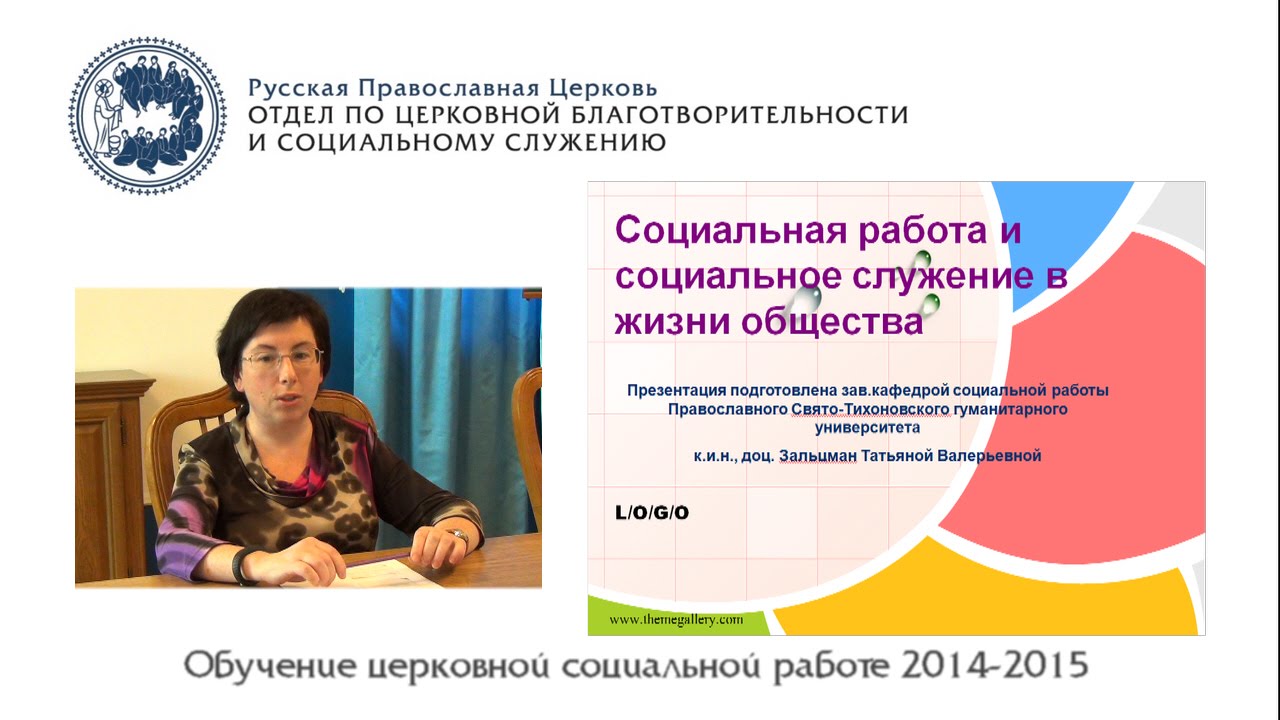 Русская Православная Церковь
ОТДЕЛ ПО ЦЕРКОВНОЙ БЛАГОТВОРИТЕЛЬНОСТИ И СОЦИАЛЬНОМУ СЛУЖЕНИЮ

Социальная работа и социальное служение в жизни общества

Презентация подготовлена зав.кафедрой социальной работы Православного Свято-Тихоновского гуманитарного университета

к.и.н., доц. Зальцман Татьяной Валерьевной

L/O/G/O

www.themegallery.com

Обучение церковной социальной работе 2014-2015